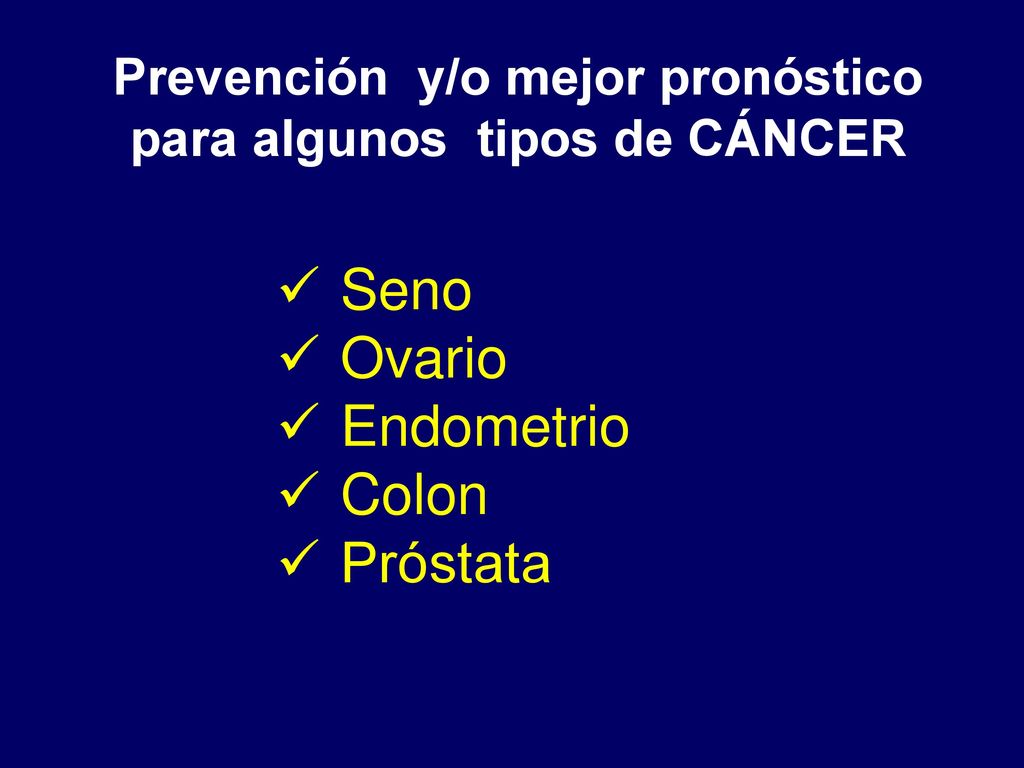 Prevención y/o mejor pronóstico para algunos tipos de CÁNCER

✓ Seno
✓ Ovario
✓ Endometrio
✓ Colon
✓ Próstata